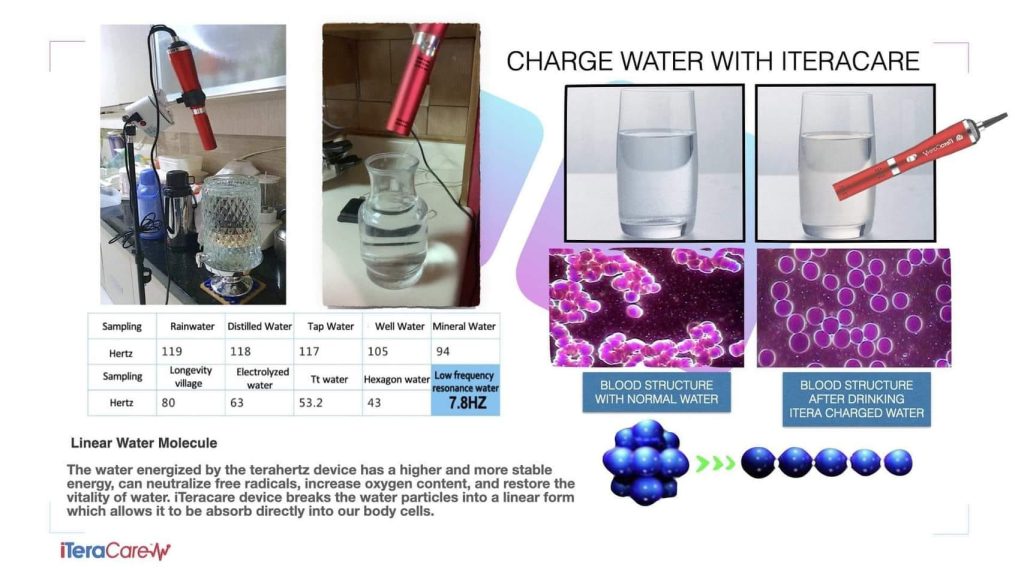 CHARGE WATER WITH ITERACARE

| Sampling | Rainwater | Distilled Water | Tap Water | Well Water | Mineral Water |
|---|---|---|---|---|---|
| Hertz | 119 | 118 | 117 | 105 | 94 |
| Sampling | Longevity village | Electrolyzed water | Tt water | Hexagon water | Low frequency resonance water |
| Hertz | 80 | 63 | 53.2 | 43 | 7.8HZ |

BLOOD STRUCTURE WITH NORMAL WATER

BLOOD STRUCTURE AFTER DRINKING ITERA CHARGED WATER

Linear Water Molecule

The water energized by the terahertz device has a higher and more stable energy, can neutralize free radicals, increase oxygen content, and restore the vitality of water. iTeracare device breaks the water particles into a linear form which allows it to be absorb directly into our body cells.

iTeraCare